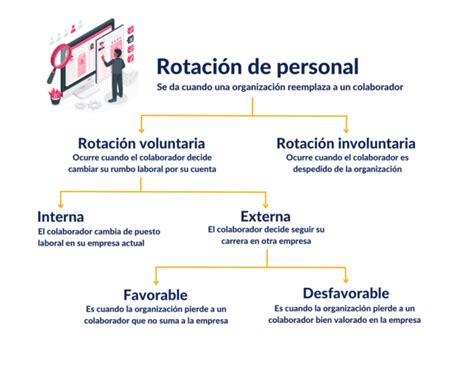 Rotación de personal
Se da cuando una organización reemplaza a un colaborador

Rotación voluntaria
Ocurre cuando el colaborador decide cambiar su rumbo laboral por su cuenta

Rotación involuntaria
Ocurre cuando el colaborador es despedido de la organización

Interna
El colaborador cambia de puesto laboral en su empresa actual

Externa
El colaborador decide seguir su carrera en otra empresa

Favorable
Es cuando la organización pierde a un colaborador que no suma a la empresa

Desfavorable
Es cuando la organización pierde a un colaborador bien valorado en la empresa